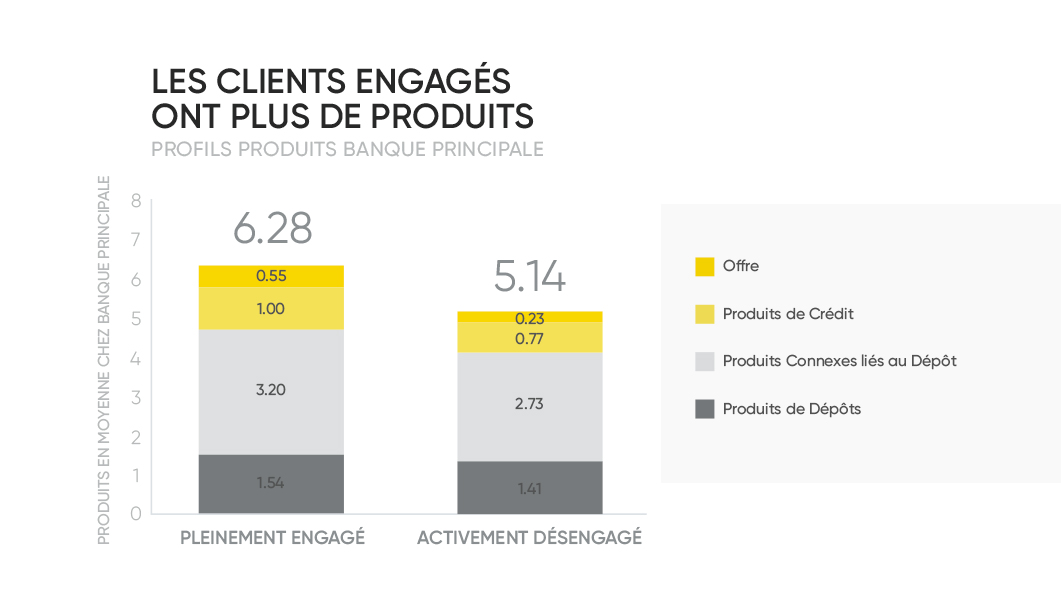 LES CLIENTS ENGAGÉS ONT PLUS DE PRODUITS
PROFILS PRODUITS BANQUE PRINCIPALE

PRODUITS EN MOYENNE CHEZ BANQUE PRINCIPALE

8
7
6
5
4
3
2
1
0

6.28
0.55
1.00
3.20
1.54

5.14
0.23
0.77
2.73
1.41

PLEINEMENT ENGAGÉ
ACTIVEMENT DÉSENGAGÉ

Offre
Produits de Crédit
Produits Connexes liés au Dépôt
Produits de Dépôts